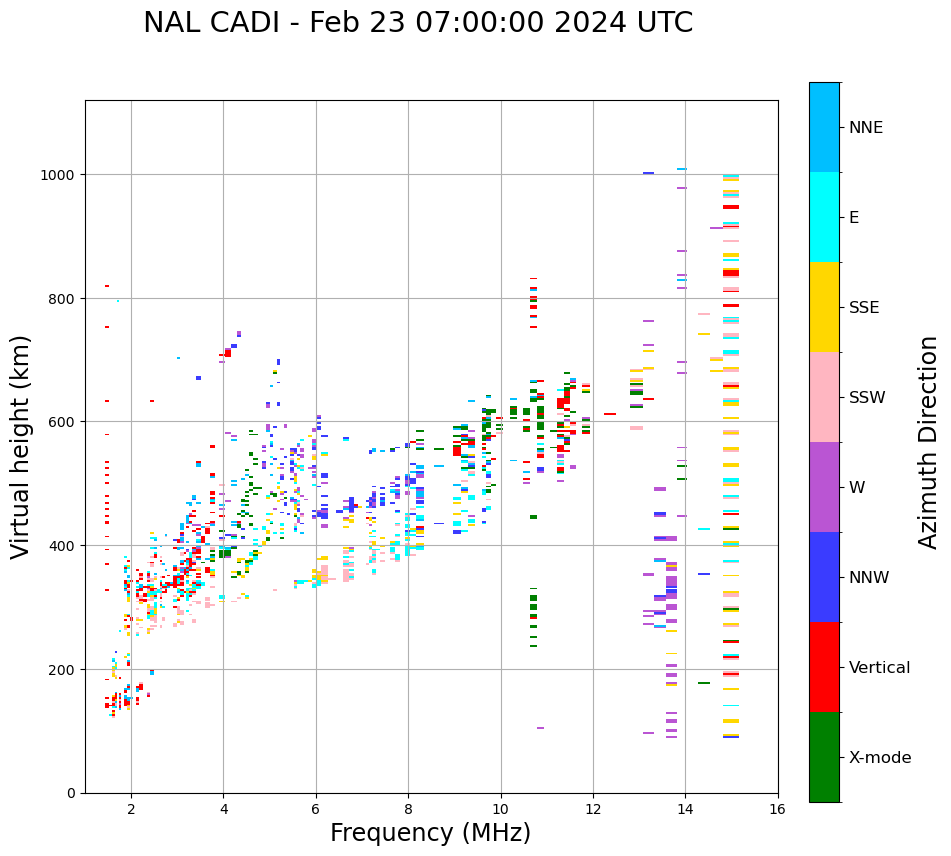 NAL CADI - Feb 23 07:00:00 2024 UTC

Virtual height (km)

1000
800
600
400
200
0

2 4 6 8 10 12 14 16

Frequency (MHz)

NNE
E
SSE
SSW
W
NNW
Vertical
X-mode

Azimuth Direction